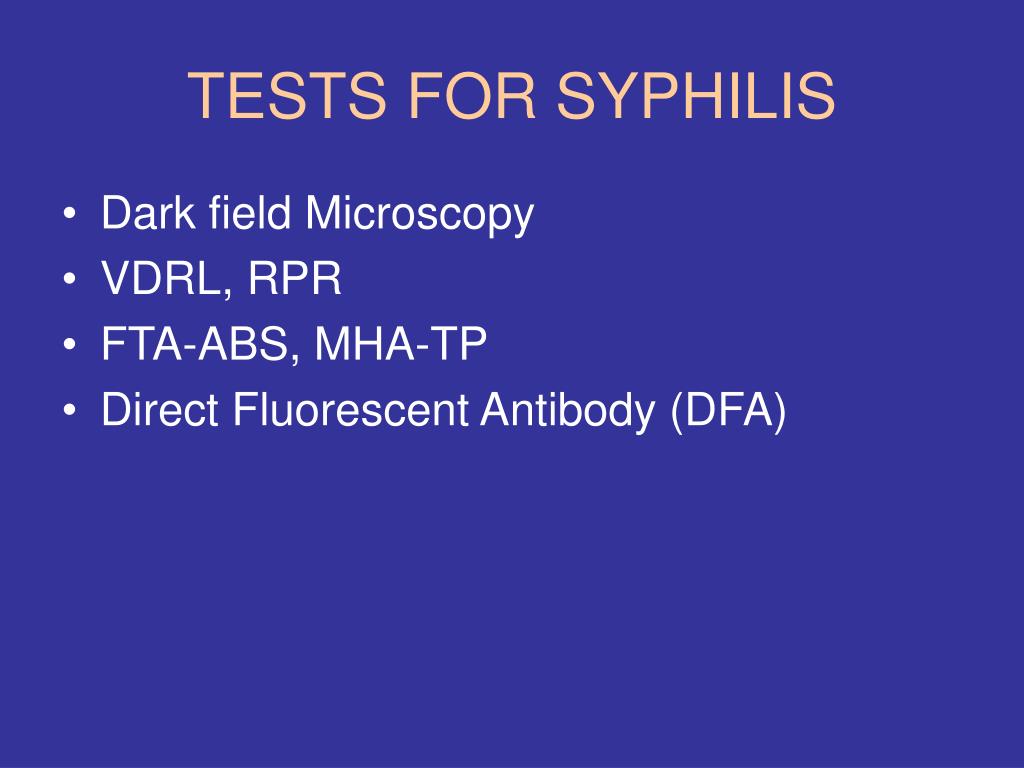 TESTS FOR SYPHILIS

• Dark field Microscopy
• VDRL, RPR
• FTA-ABS, MHA-TP
• Direct Fluorescent Antibody (DFA)